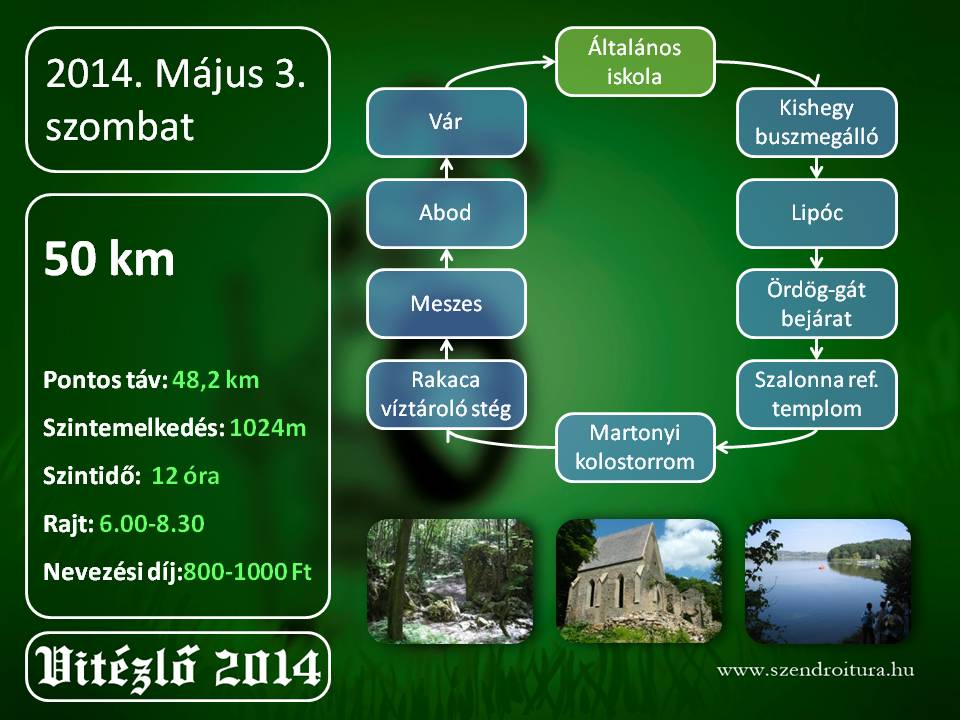 2014. Május 3. szombat

50 km

Pontos táv: 48,2 km

Szintemelkedés: 1024m

Szintidő: 12 óra

Rajt: 6.00-8.30

Nevezési díj:800-1000 Ft

Vitézlő 2014

Általános iskola

Kishegy buszmegálló

Lipóc

Ördög-gát bejárat

Szalonna ref. templom

Martonyi kolostorrom

Rakaca víztároló stég

Meszes

Abod

Vár

www.szendroitura.hu